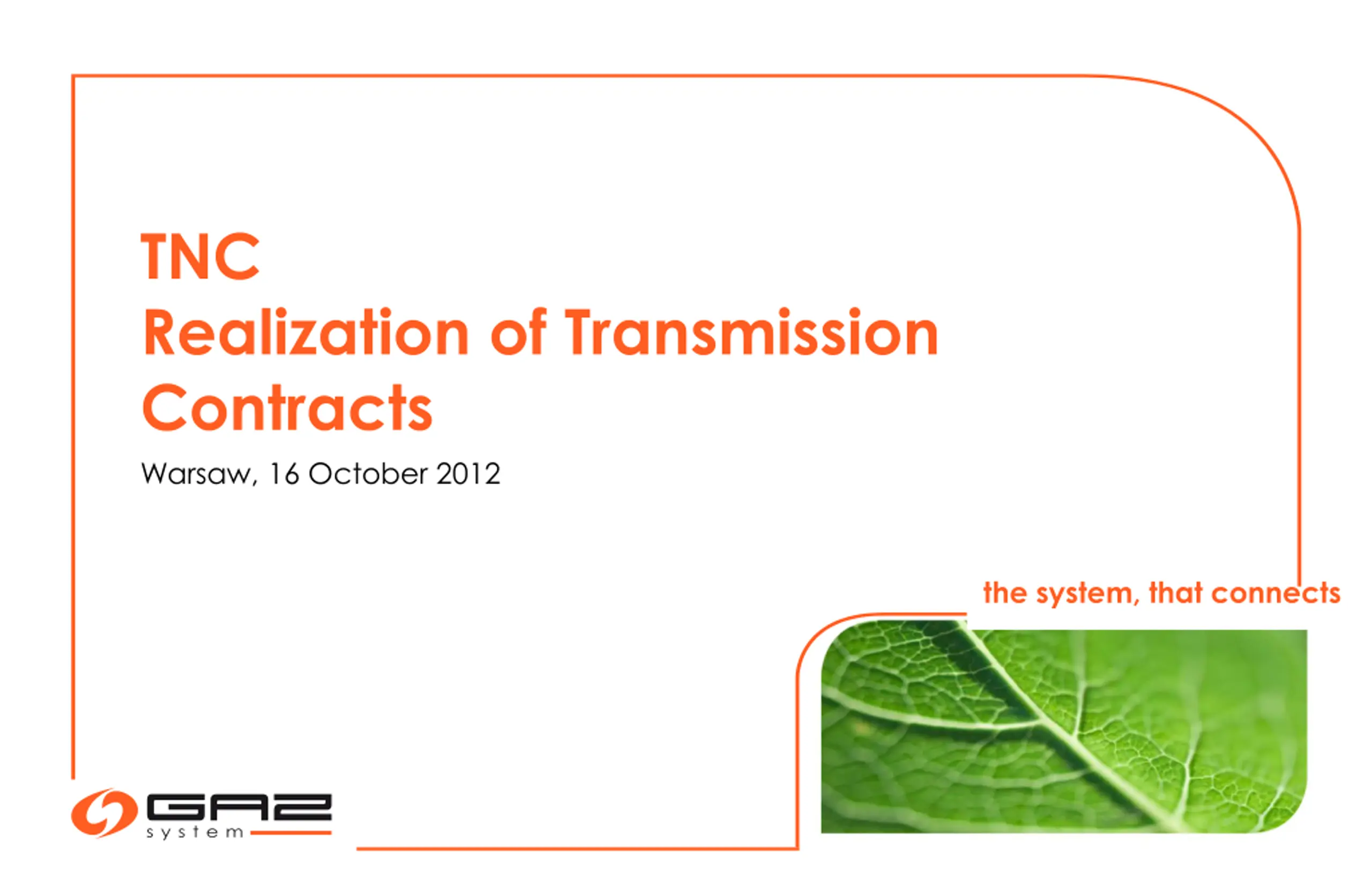 TNC
Realization of Transmission Contracts

Warsaw, 16 October 2012

the system, that connects

GAZ
system